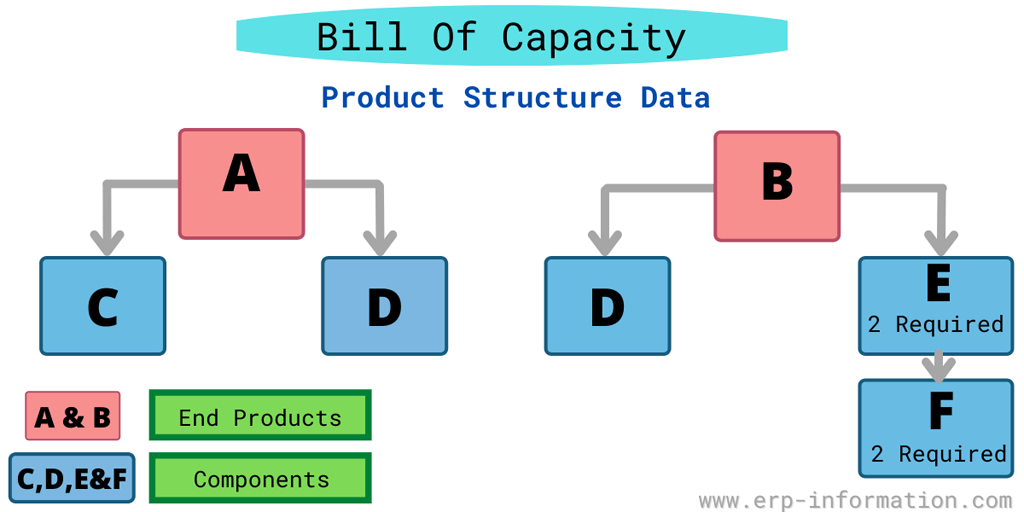 Bill Of Capacity

Product Structure Data

A

C

D

B

D

E
2 Required

F
2 Required

A & B

End Products

C,D,E&F

Components

www.erp-information.com